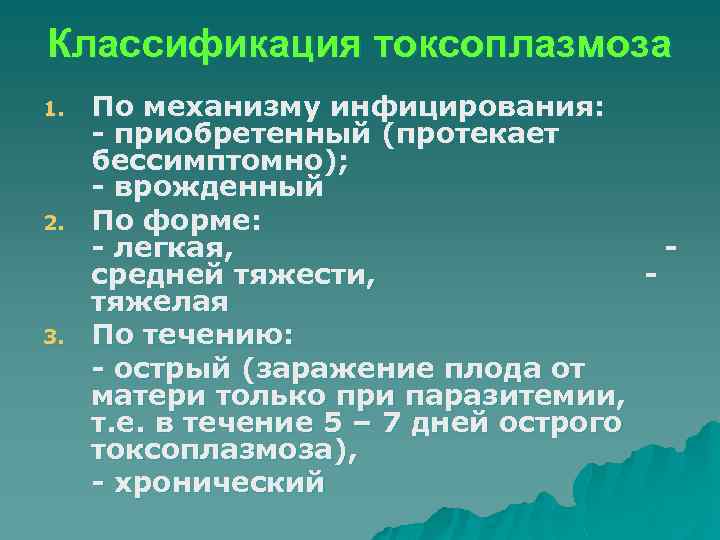 Классификация токсоплазмоза

1. По механизму инфицирования:
- приобретенный (протекает бессимптомно);
- врожденный

2. По форме:
- легкая, - средней тяжести, - тяжелая

3. По течению:
- острый (заражение плода от матери только при паразитемии, т.е. в течение 5 – 7 дней острого токсоплазмоза),
- хронический